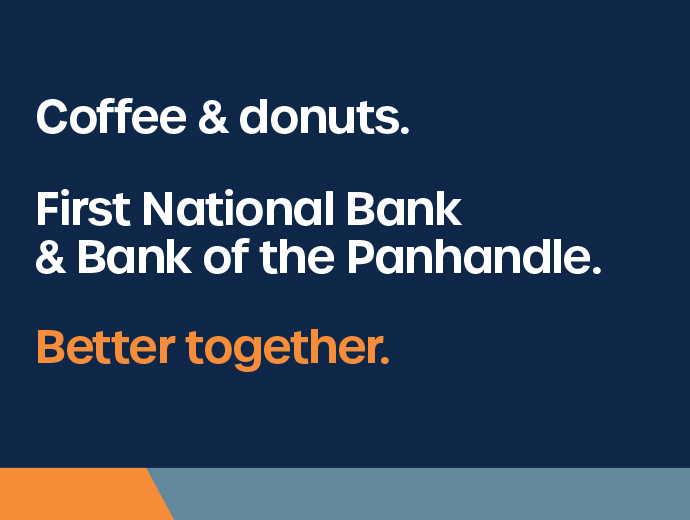 Coffee & donuts.

First National Bank
& Bank of the Panhandle.

Better together.